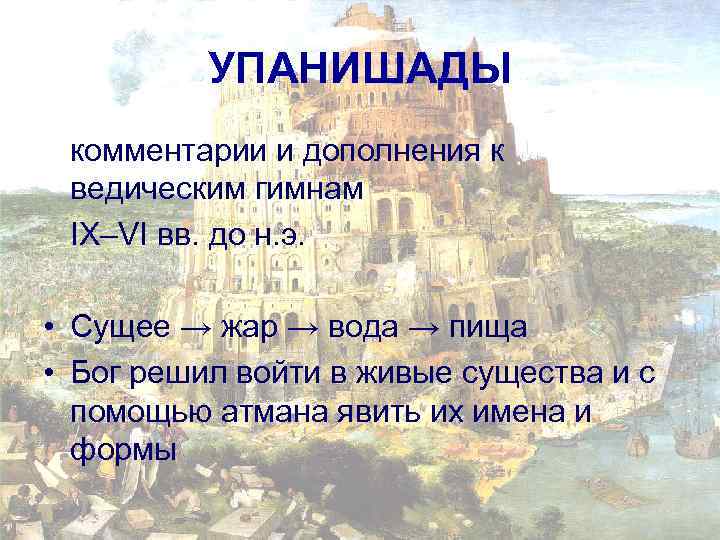 УПАНИШАДЫ

комментарии и дополнения к ведическим гимнам

IX–VI вв. до н.э.

• Сущее → жар → вода → пища
• Бог решил войти в живые существа и с помощью атмана явить их имена и формы